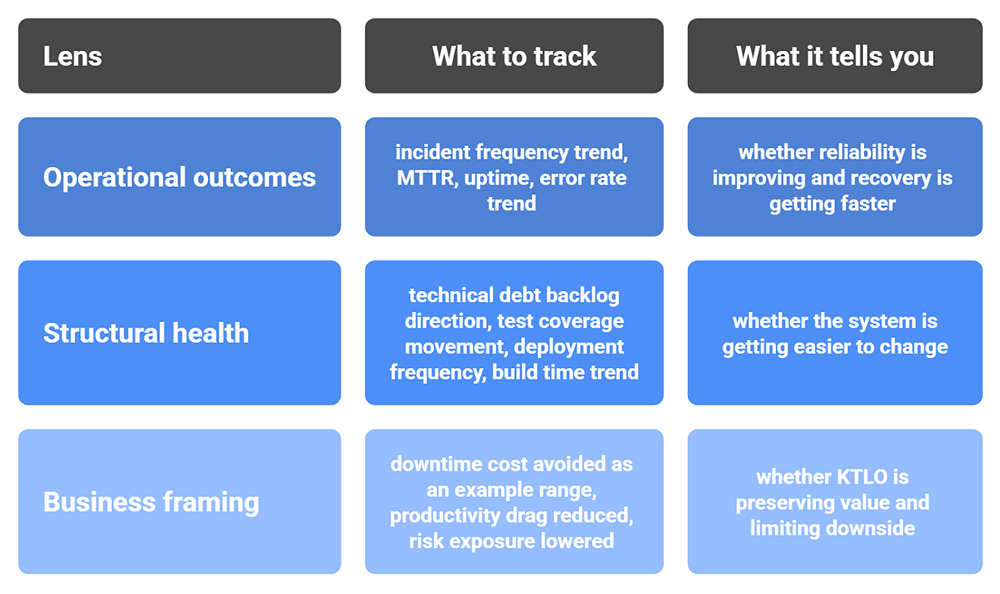 | Lens | What to track | What it tells you |
|---|---|---|
| Operational outcomes | incident frequency trend, MTTR, uptime, error rate trend | whether reliability is improving and recovery is getting faster |
| Structural health | technical debt backlog direction, test coverage movement, deployment frequency, build time trend | whether the system is getting easier to change |
| Business framing | downtime cost avoided as an example range, productivity drag reduced, risk exposure lowered | whether KTLO is preserving value and limiting downside |